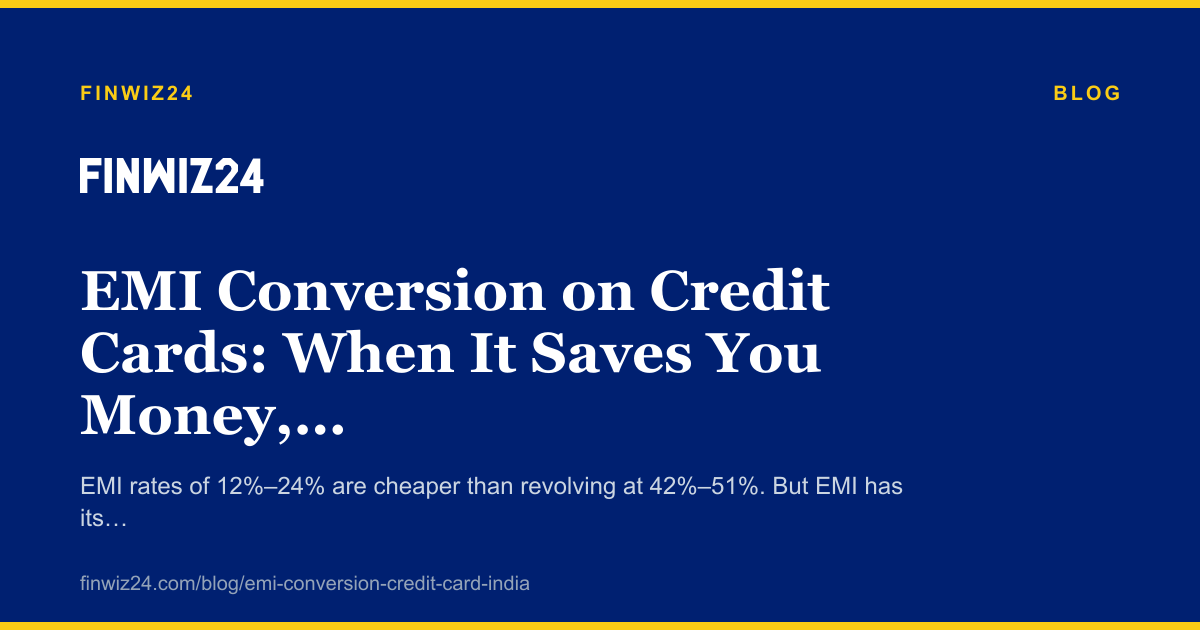 FINWIZ24

BLOG

FINWIZ24

EMI Conversion on Credit Cards: When It Saves You Money,...

EMI rates of 12%–24% are cheaper than revolving at 42%–51%. But EMI has its…

finwiz24.com/blog/emi-conversion-credit-card-india